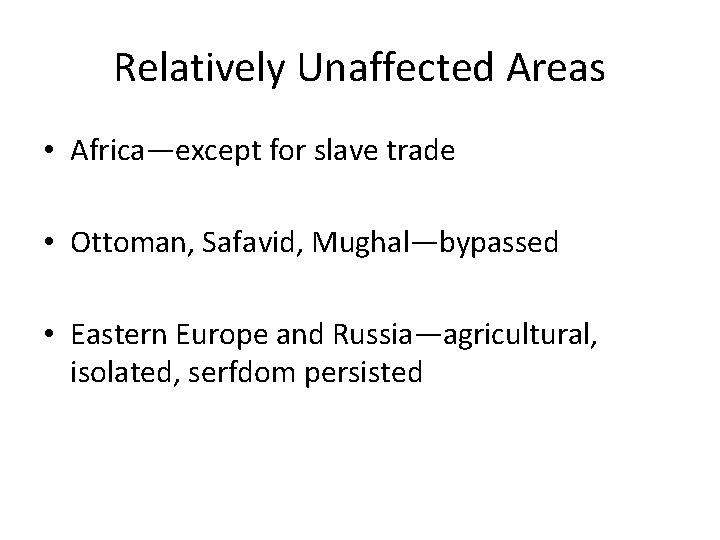 Relatively Unaffected Areas

• Africa—except for slave trade

• Ottoman, Safavid, Mughal—bypassed

• Eastern Europe and Russia—agricultural, isolated, serfdom persisted